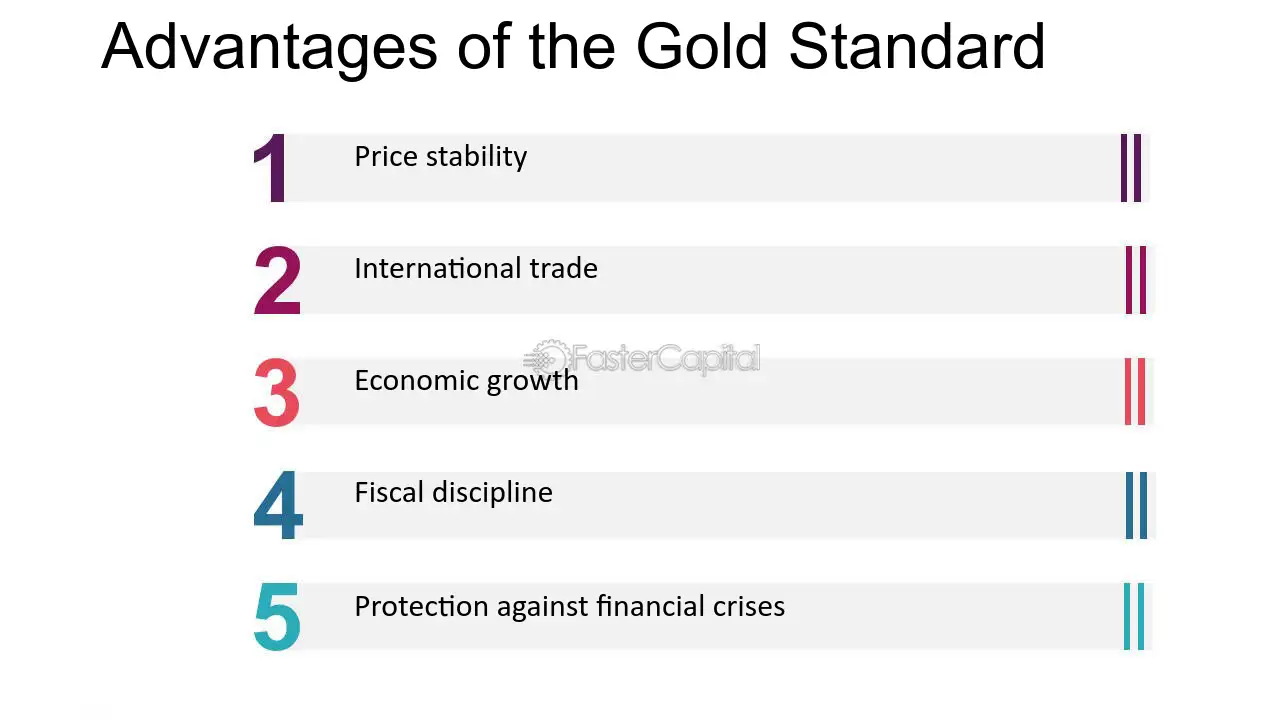 Advantages of the Gold Standard

1 Price stability

2 International trade

3 Economic growth

4 Fiscal discipline

5 Protection against financial crises

FasterCapital